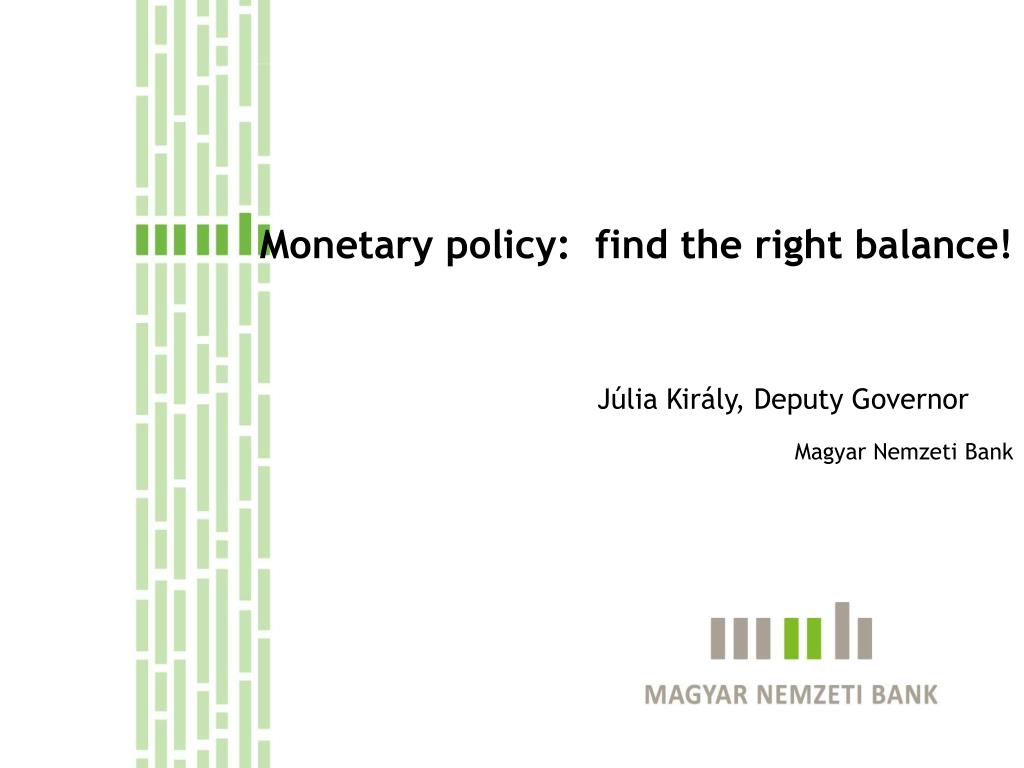 Monetary policy:  find the right balance!

Júlia Király, Deputy Governor

Magyar Nemzeti Bank

MAGYAR NEMZETI BANK